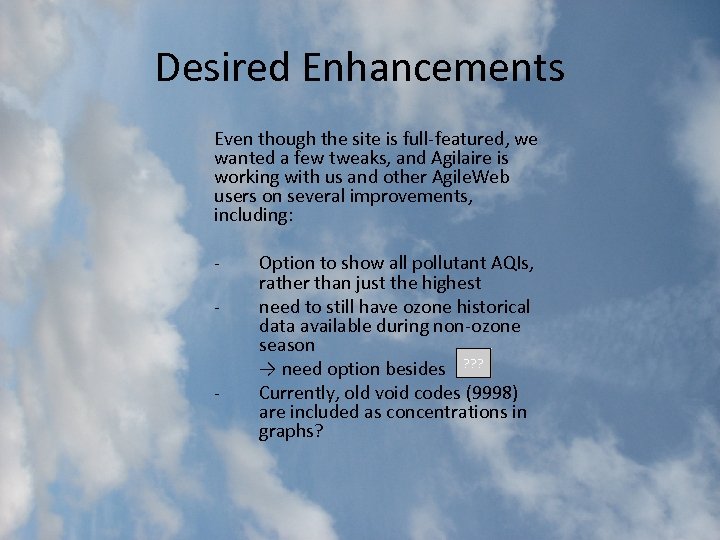 Desired Enhancements

Even though the site is full-featured, we wanted a few tweaks, and Agilaire is working with us and other AgileWeb users on several improvements, including:

- Option to show all pollutant AQIs, rather than just the highest
- need to still have ozone historical data available during non-ozone season
→ need option besides ???
- Currently, old void codes (9998) are included as concentrations in graphs?